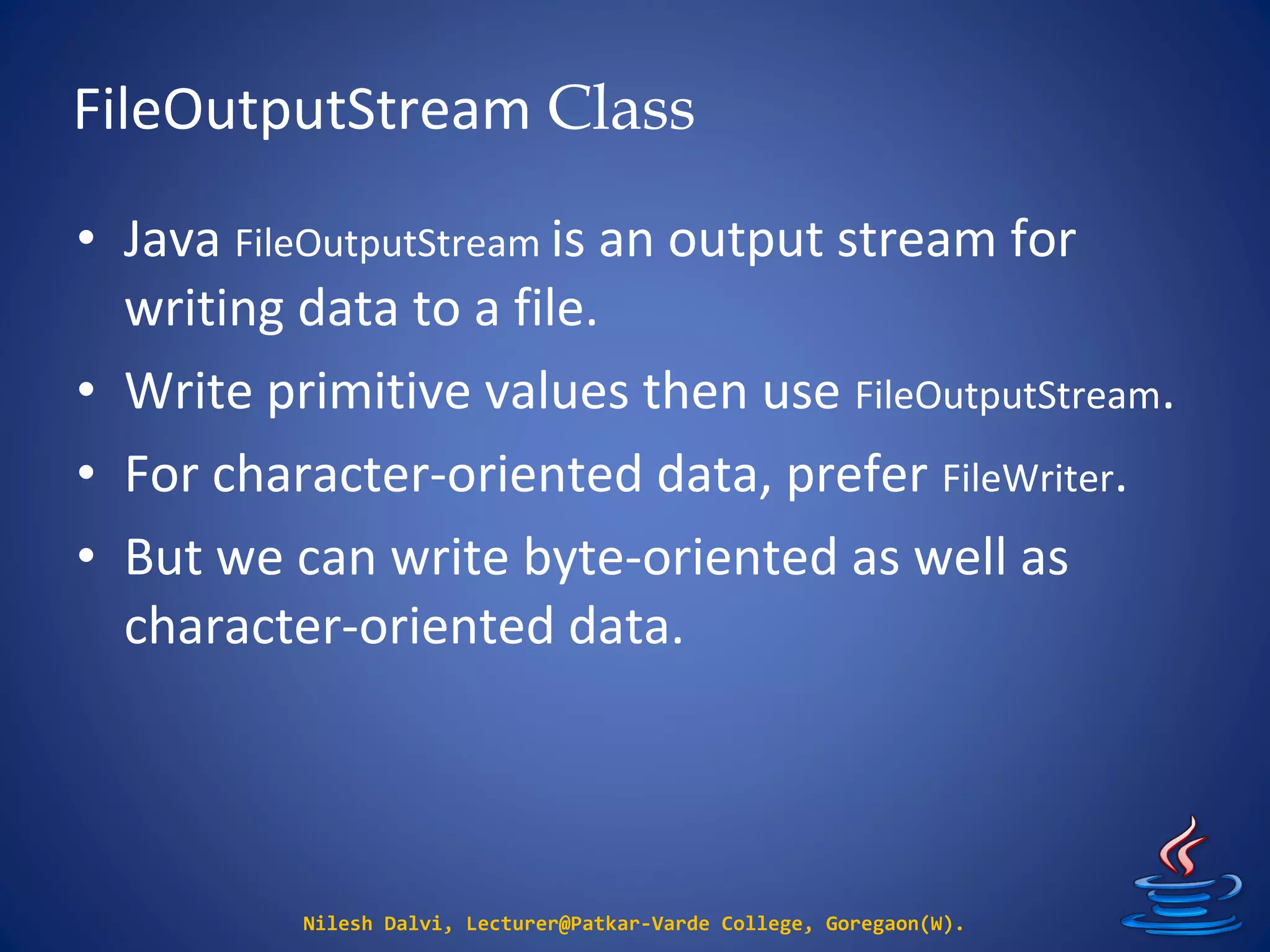 FileOutputStream Class

• Java FileOutputStream is an output stream for writing data to a file.
• Write primitive values then use FileOutputStream.
• For character-oriented data, prefer FileWriter.
• But we can write byte-oriented as well as character-oriented data.

Nilesh Dalvi, Lecturer@Patkar-Varde College, Goregaon(W).